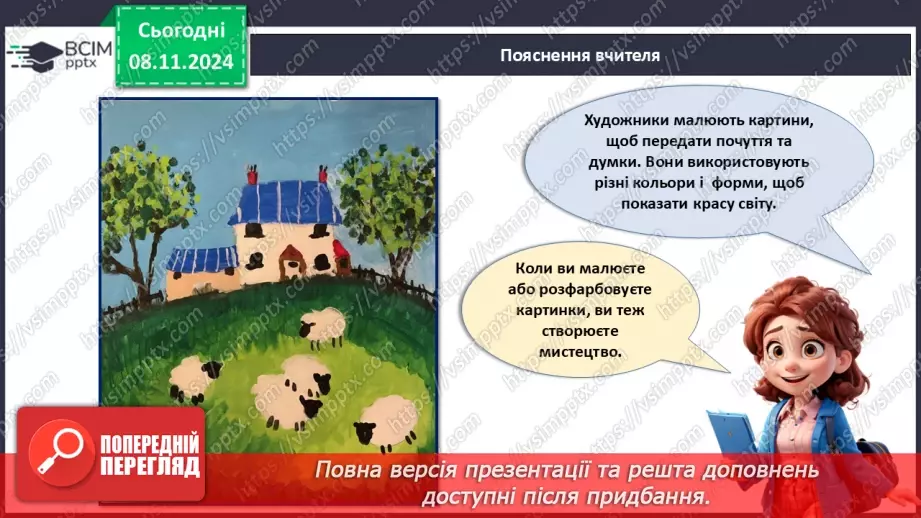 ВСІМ pptx

Сьогодні 08.11.2024

Пояснення вчителя

Художники малюють картини, щоб передати почуття та думки. Вони використовують різні кольори і форми, щоб показати красу світу.

Коли ви малюєте або розфарбовуєте картинки, ви теж створюєте мистецтво.

ПОПЕРЕДНІЙ ПЕРЕГЛЯД

Повна версія презентації та решта доповнень доступні після придбання.

https://vsimpptx.com